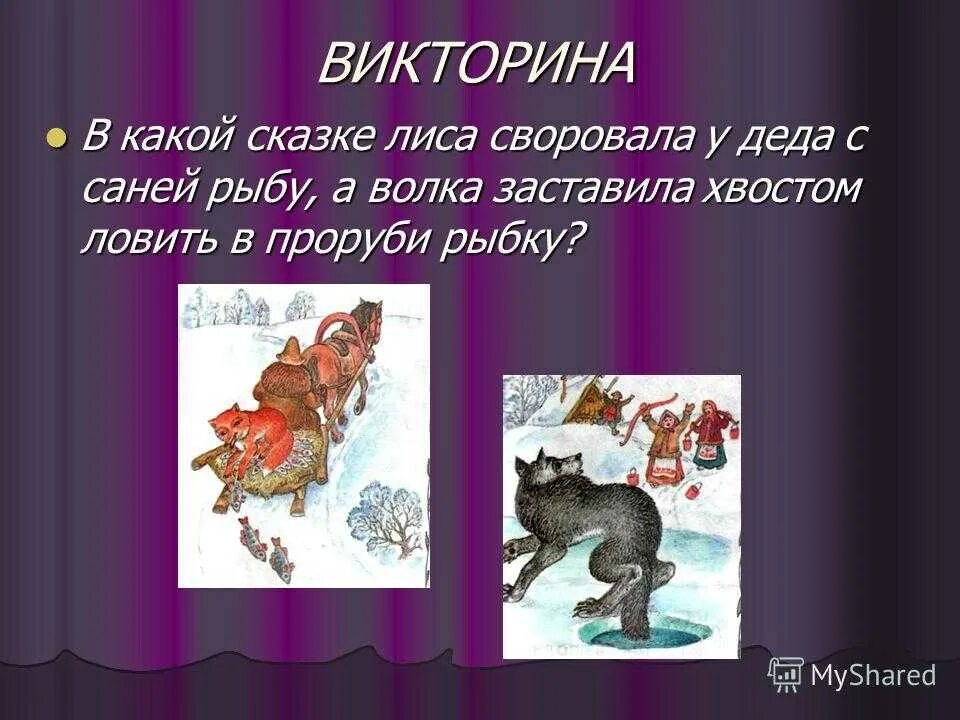 ВИКТОРИНА

В какой сказке лиса своровала у деда с саней рыбу, а волка заставила хвостом ловить в проруби рыбку?

MyShared